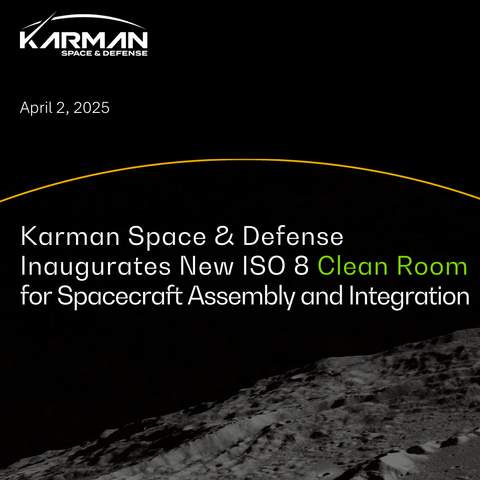 KARMAN
SPACE & DEFENSE

April 2, 2025

Karman Space & Defense Inaugurates New ISO 8 Clean Room for Spacecraft Assembly and Integration